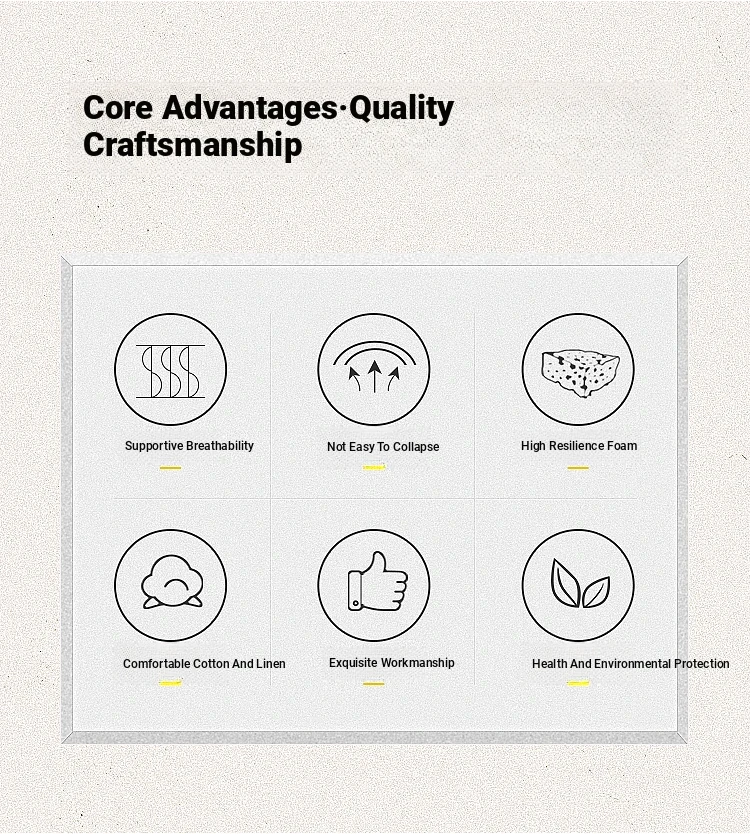 Core Advantages·Quality Craftsmanship

Supportive Breathability

Not Easy To Collapse

High Resilience Foam

Comfortable Cotton And Linen

Exquisite Workmanship

Health And Environmental Protection